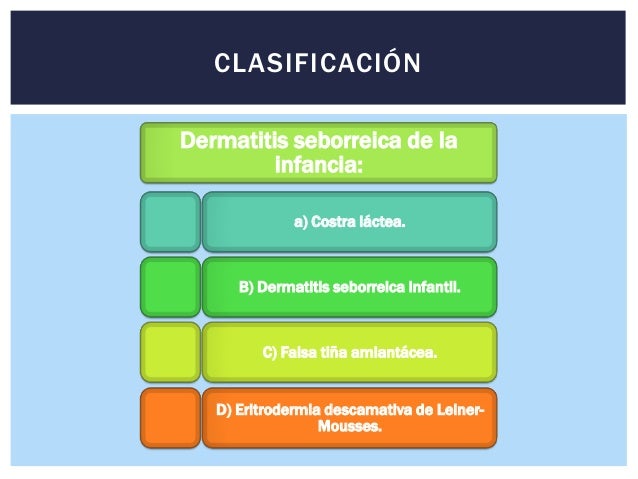 CLASIFICACIÓN

Dermatitis seborreica de la infancia:

a) Costra láctea.

B) Dermatitis seborreica infantil.

C) Falsa tiña amiantácea.

D) Eritrodermia descamativa de Leiner-Mousses.